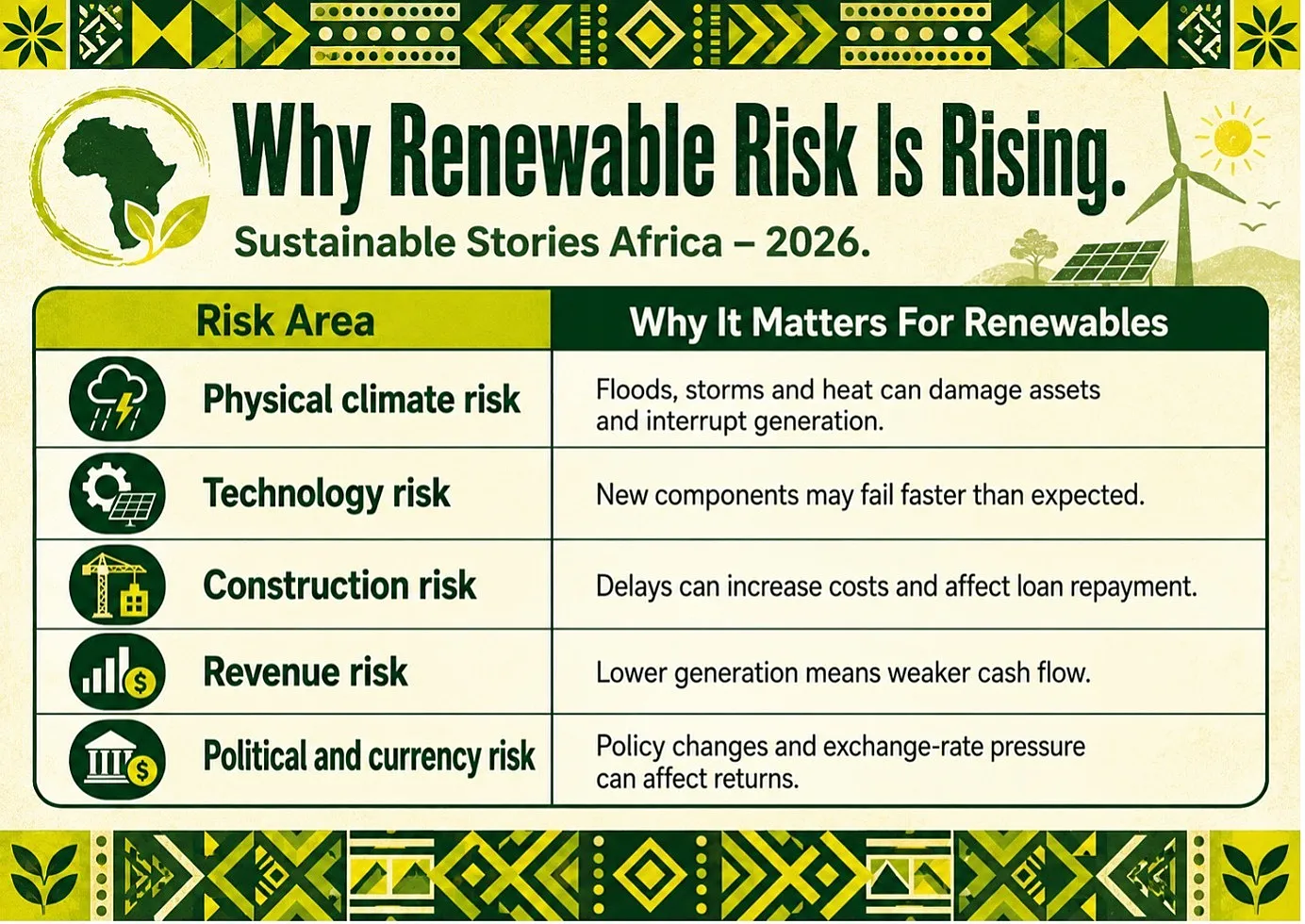 Why Renewable Risk Is Rising.

Sustainable Stories Africa – 2026.

| Risk Area | Why It Matters For Renewables |
|---|---|
| Physical climate risk | Floods, storms and heat can damage assets and interrupt generation. |
| Technology risk | New components may fail faster than expected. |
| Construction risk | Delays can increase costs and affect loan repayment. |
| Revenue risk | Lower generation means weaker cash flow. |
| Political and currency risk | Policy changes and exchange-rate pressure can affect returns. |